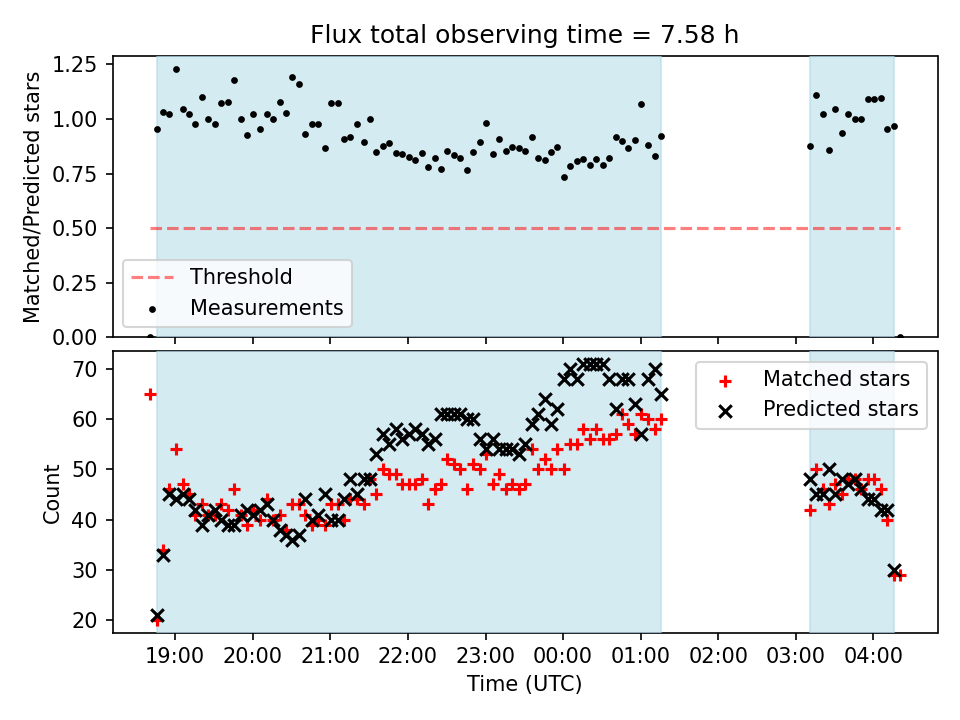 Flux total observing time = 7.58 h

Matched/Predicted stars

1.25
1.00
0.75
0.50
0.25
0.00

Threshold
Measurements

Count

70
60
50
40
30
20

Matched stars
Predicted stars

19:00 20:00 21:00 22:00 23:00 00:00 01:00 02:00 03:00 04:00

Time (UTC)